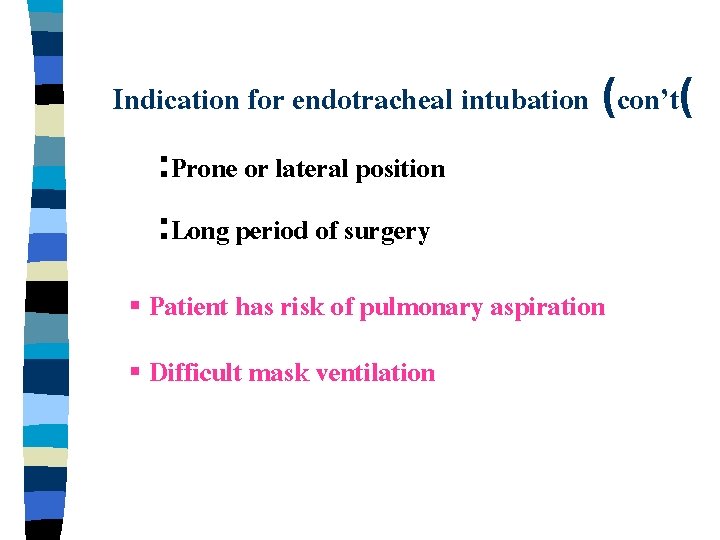 Indication for endotracheal intubation (con't(

:Prone or lateral position

:Long period of surgery

▪ Patient has risk of pulmonary aspiration

▪ Difficult mask ventilation